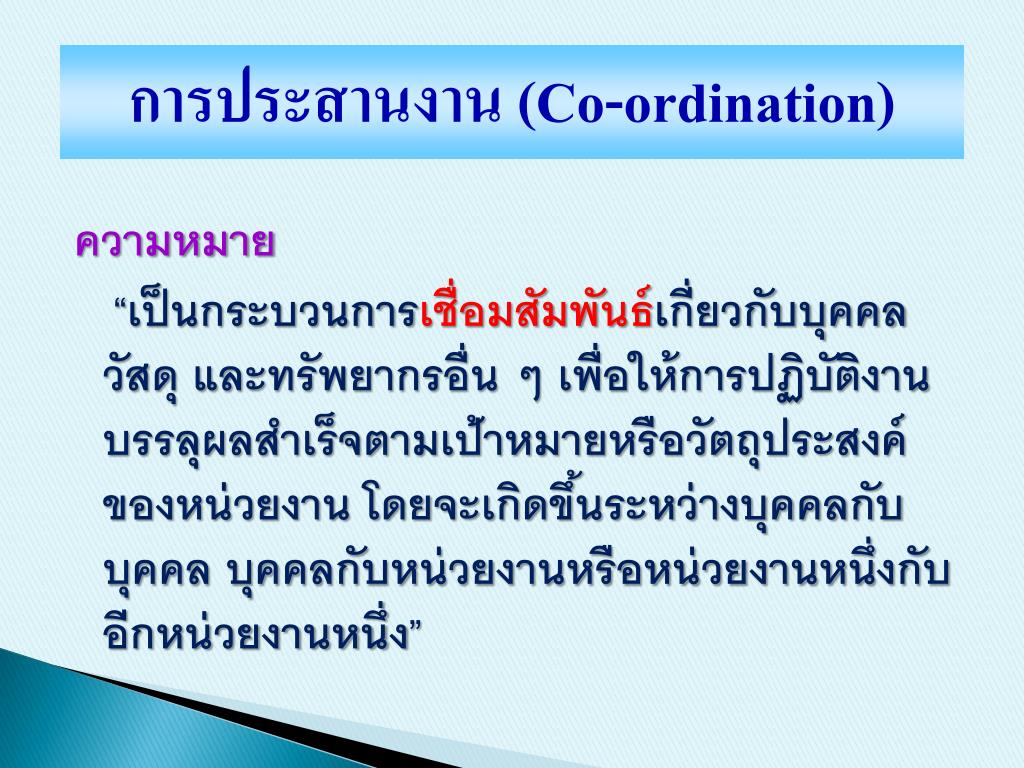 การประสานงาน (Co-ordination)

ความหมาย

“เป็นกระบวนการเชื่อมสัมพันธ์เกี่ยวกับบุคคล วัสดุ และทรัพยากรอื่น ๆ เพื่อให้การปฏิบัติงานบรรลุผลสำเร็จตามเป้าหมายหรือวัตถุประสงค์ของหน่วยงาน โดยจะเกิดขึ้นระหว่างบุคคลกับบุคคล บุคคลกับหน่วยงานหรือหน่วยงานหนึ่งกับอีกหน่วยงานหนึ่ง”